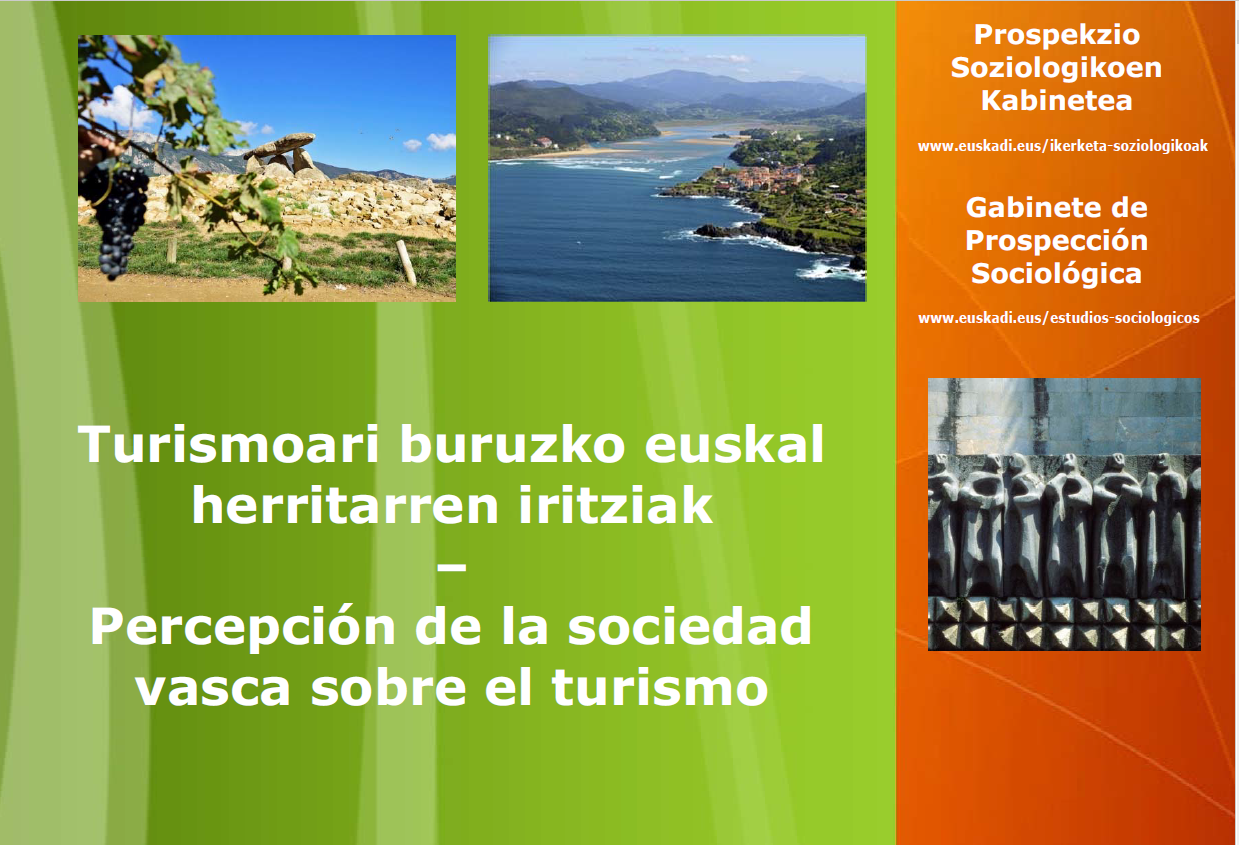 Turismoari buruzko euskal herritarren iritziak
–
Percepción de la sociedad vasca sobre el turismo

Prospekzio Soziologikoen Kabinetea

www.euskadi.eus/ikerketa-soziologikoak

Gabinete de Prospección Sociológica

www.euskadi.eus/estudios-sociologicos